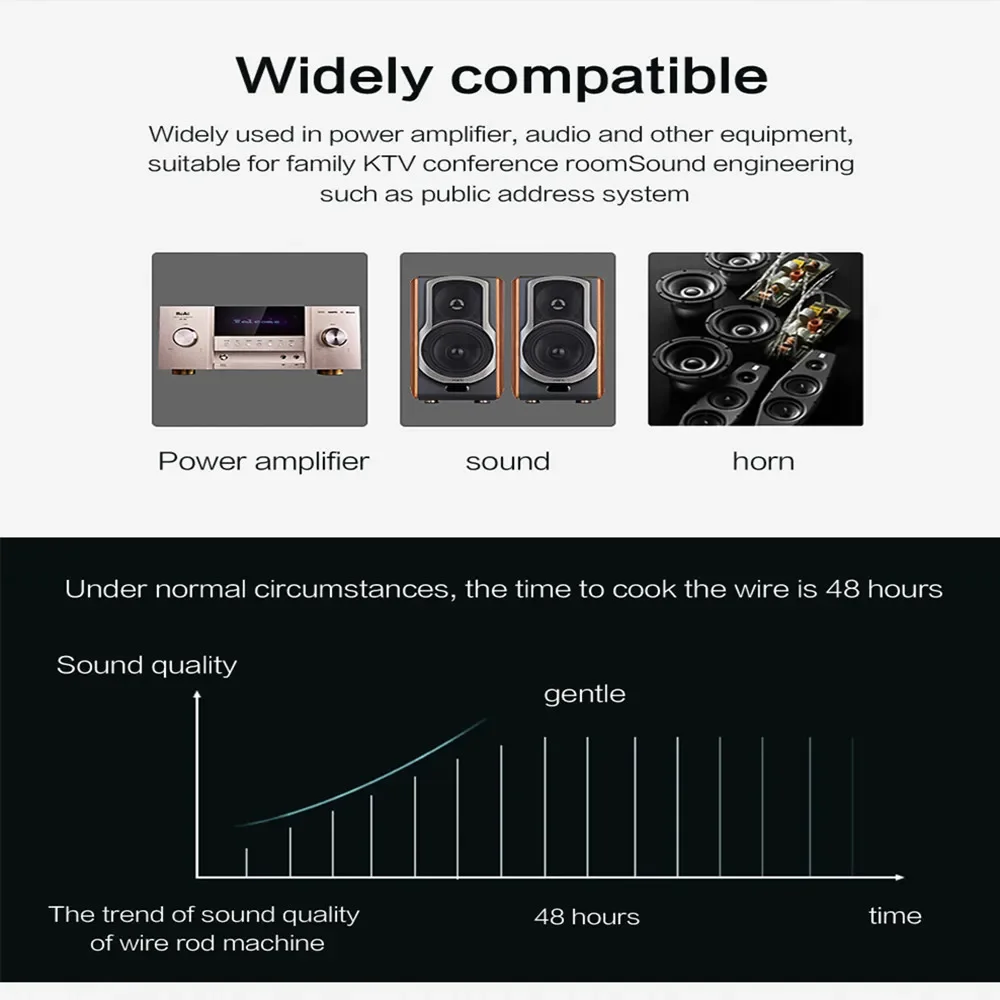 Widely compatible

Widely used in power amplifier, audio and other equipment, suitable for family KTV conference roomSound engineering such as public address system

Power amplifier

sound

horn

Under normal circumstances, the time to cook the wire is 48 hours

Sound quality

gentle

The trend of sound quality of wire rod machine

48 hours

time